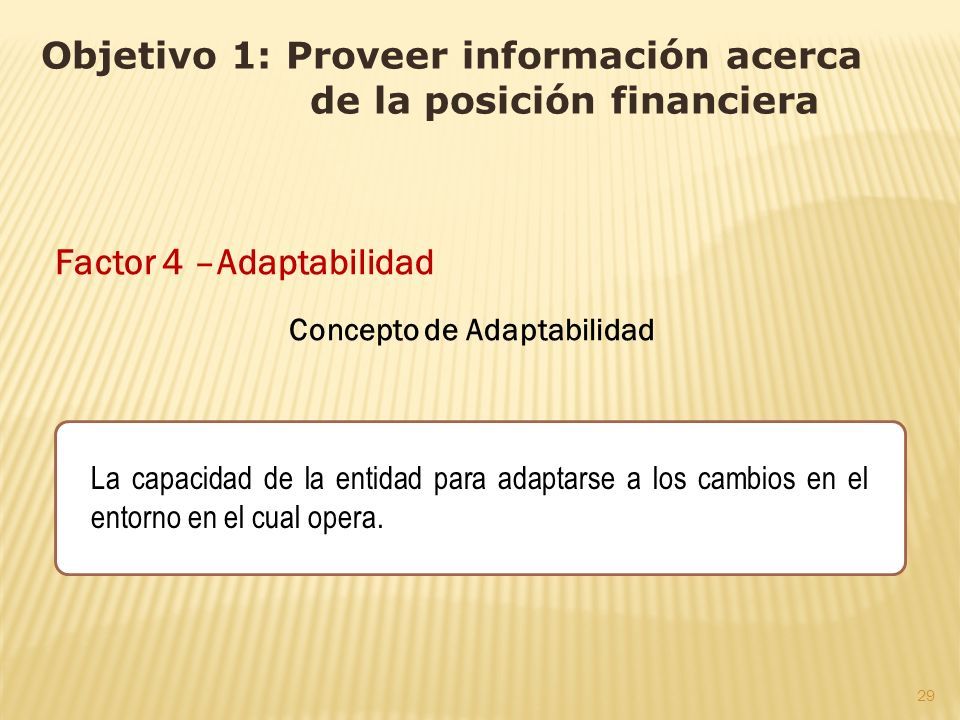 Objetivo 1: Proveer información acerca de la posición financiera

Factor 4 –Adaptabilidad

Concepto de Adaptabilidad

La capacidad de la entidad para adaptarse a los cambios en el entorno en el cual opera.

29